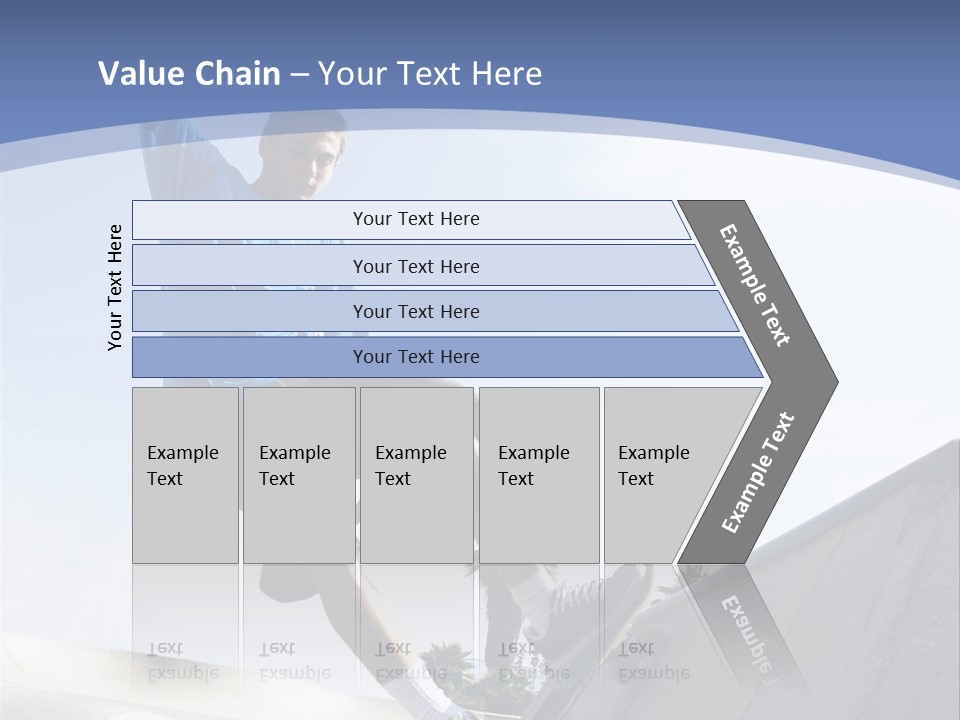 Value Chain – Your Text Here

Your Text Here

Your Text Here

Your Text Here

Your Text Here

Your Text Here

Example Text

Example Text

Example Text

Example Text

Example Text

Example Text

Example Text